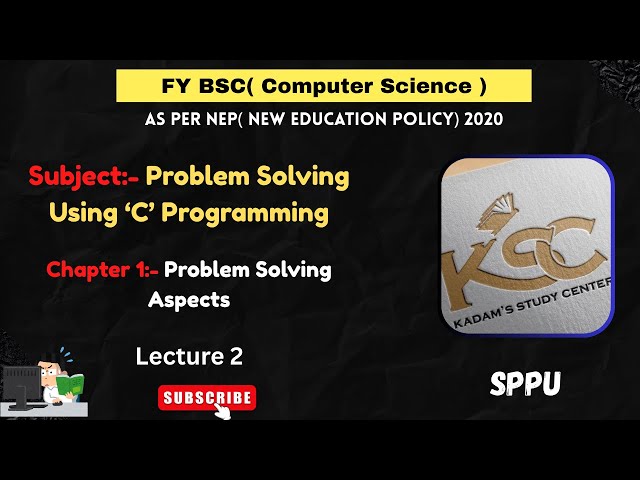 FY BSC( Computer Science )

AS PER NEP( NEW EDUCATION POLICY) 2020

Subject:- Problem Solving Using 'C' Programming

Chapter 1:- Problem Solving Aspects

Lecture 2

SUBSCRIBE

KSC
KADAM'S STUDY CENTER

SPPU